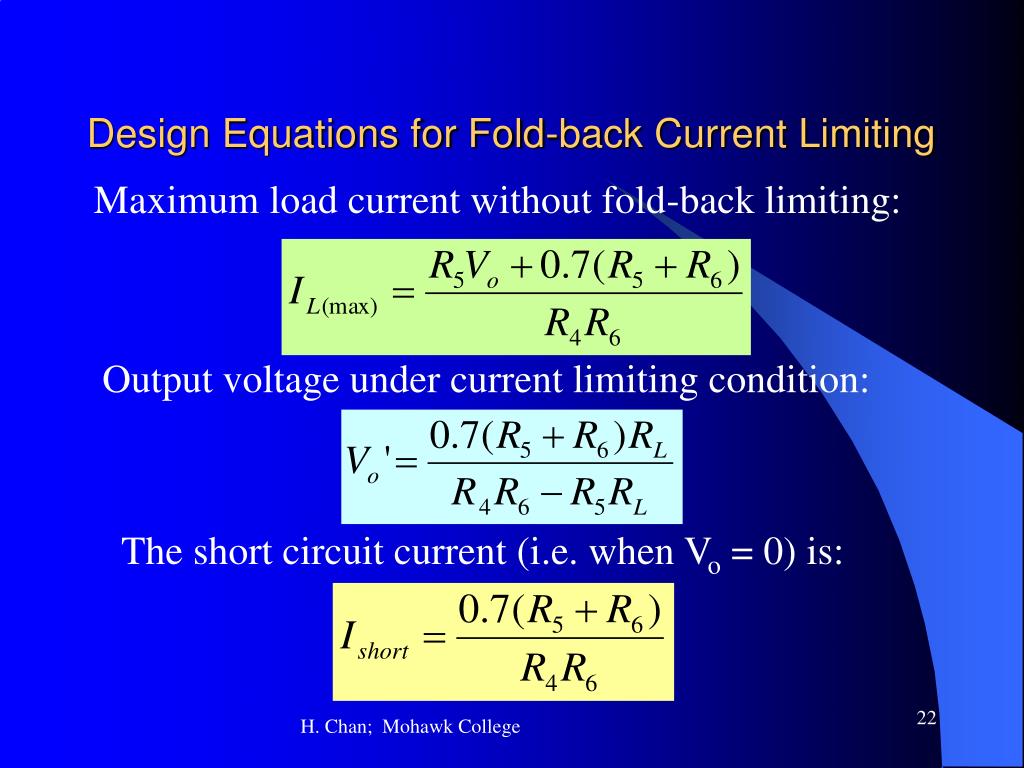 Design Equations for Fold-back Current Limiting

Maximum load current without fold-back limiting:

$I_{L(\max)} = \frac{R_5 V_o + 0.7(R_5 + R_6)}{R_4 R_6}$

Output voltage under current limiting condition:

$V_o' = \frac{0.7(R_5 + R_6)R_L}{R_4 R_6 - R_5 R_L}$

The short circuit current (i.e. when $V_o = 0$) is:

$I_{short} = \frac{0.7(R_5 + R_6)}{R_4 R_6}$

H. Chan; Mohawk College

22